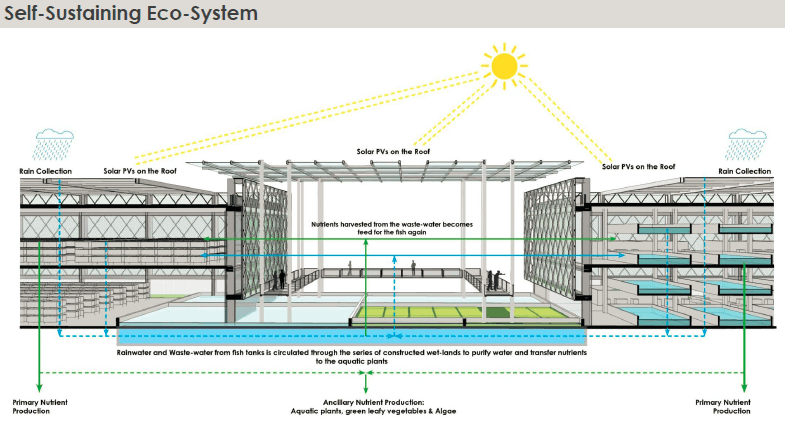 Self-Sustaining Eco-System

Rain Collection

Solar PVs on the Roof

Solar PVs on the Roof

Solar PVs on the Roof

Rain Collection

Nutrients harvested from the waste-water becomes feed for the fish again

Rainwater and Waste-water from fish tanks is circulated through the series of constructed wet-lands to purify water and transfer nutrients to the aquatic plants

Primary Nutrient Production

Ancillary Nutrient Production: Aquatic plants, green leafy vegetables & Algae

Primary Nutrient Production